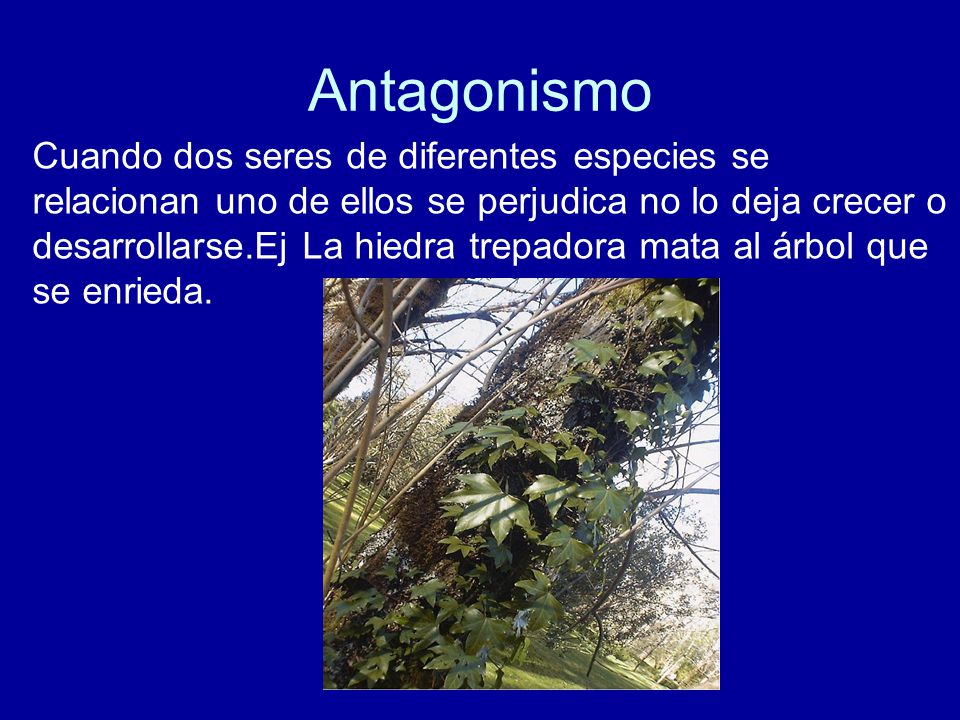 Antagonismo

Cuando dos seres de diferentes especies se relacionan uno de ellos se perjudica no lo deja crecer o desarrollarse.Ej La hiedra trepadora mata al árbol que se enrieda.